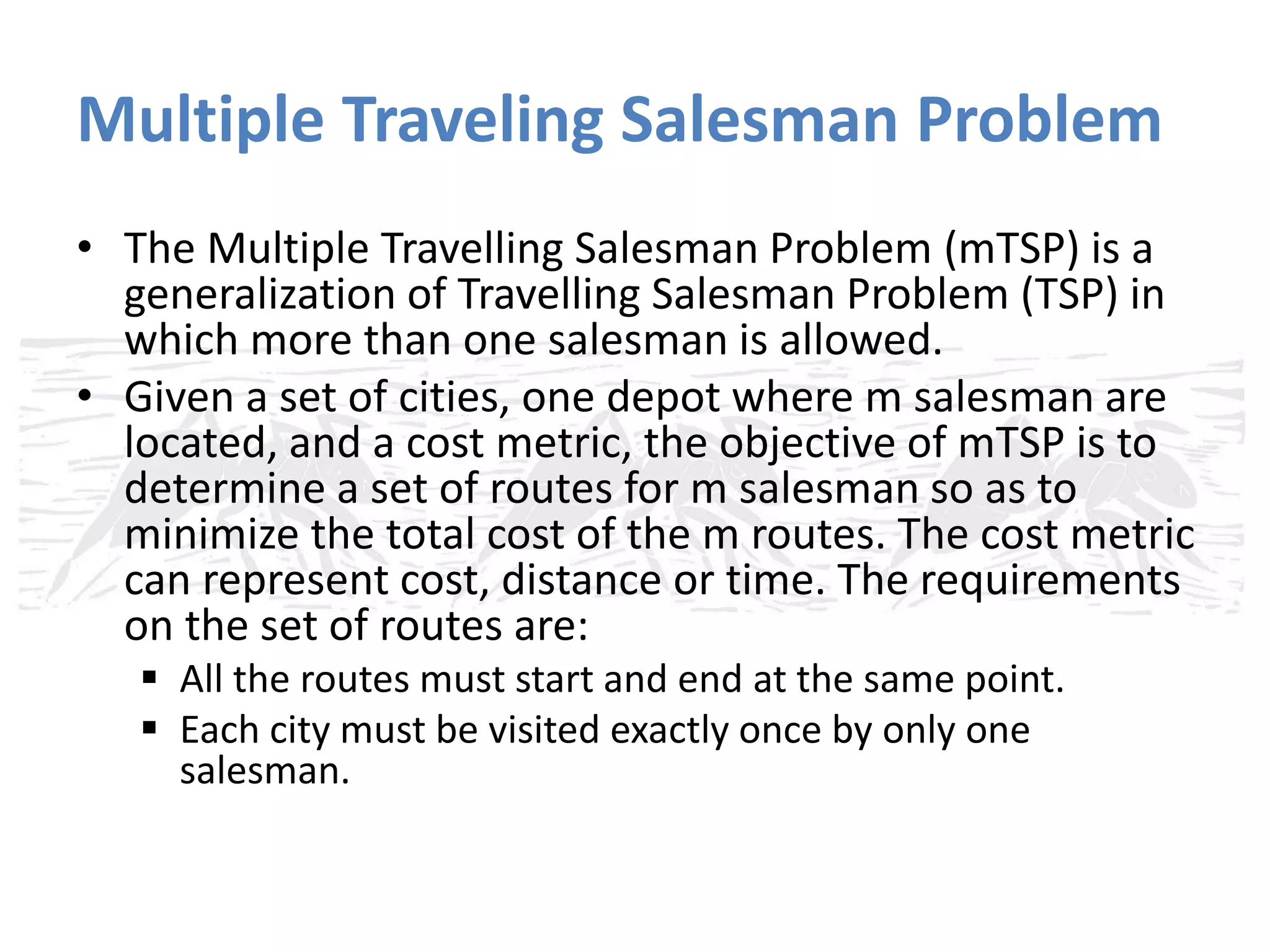 Multiple Traveling Salesman Problem

• The Multiple Travelling Salesman Problem (mTSP) is a generalization of Travelling Salesman Problem (TSP) in which more than one salesman is allowed.

• Given a set of cities, one depot where m salesman are located, and a cost metric, the objective of mTSP is to determine a set of routes for m salesman so as to minimize the total cost of the m routes. The cost metric can represent cost, distance or time. The requirements on the set of routes are:

▪ All the routes must start and end at the same point.

▪ Each city must be visited exactly once by only one salesman.